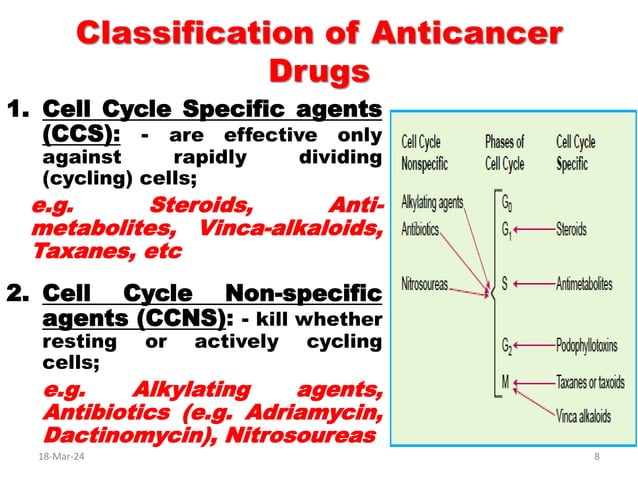 Classification of Anticancer Drugs

1. Cell Cycle Specific agents (CCS): - are effective only against rapidly dividing (cycling) cells;

e.g. Steroids, Anti-metabolites, Vinca-alkaloids, Taxanes, etc

2. Cell Cycle Non-specific agents (CCNS): - kill whether resting or actively cycling cells;

e.g. Alkylating agents, Antibiotics (e.g. Adriamycin, Dactinomycin), Nitrosoureas

Cell Cycle Nonspecific

Phases of Cell Cycle

Cell Cycle Specific

Alkylating agents

Antibiotics

Nitrosoureas

$G_0$

$G_1$

S

$G_2$

M

Steroids

Antimetabolites

Podophyllotoxins

Taxanes or taxoids

Vinca alkaloids

18-Mar-24

8